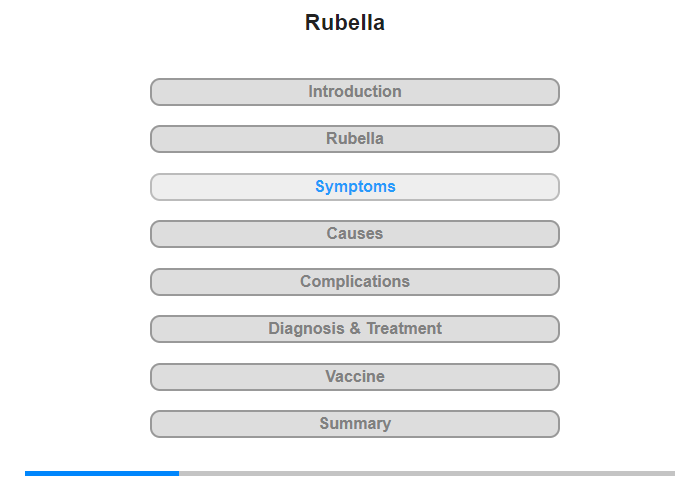 Rubella

Introduction

Rubella

Symptoms

Causes

Complications

Diagnosis & Treatment

Vaccine

Summary